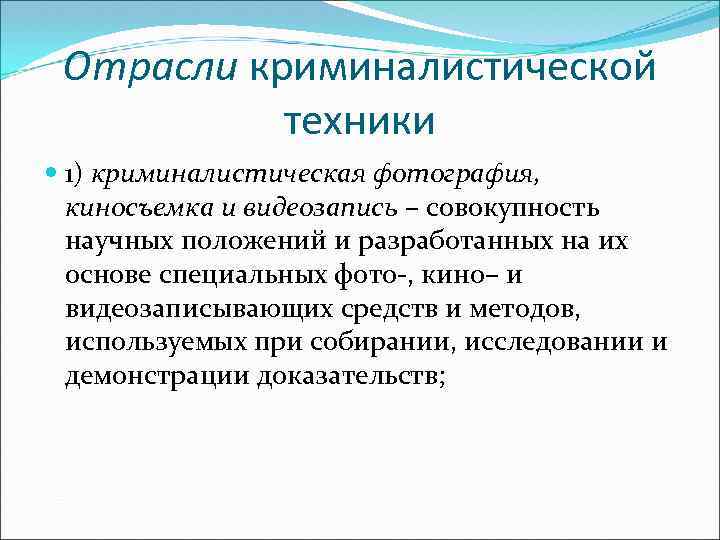 Отрасли криминалистической техники

1) криминалистическая фотография, киносъемка и видеозапись – совокупность научных положений и разработанных на их основе специальных фото-, кино– и видеозаписывающих средств и методов, используемых при собирании, исследовании и демонстрации доказательств;